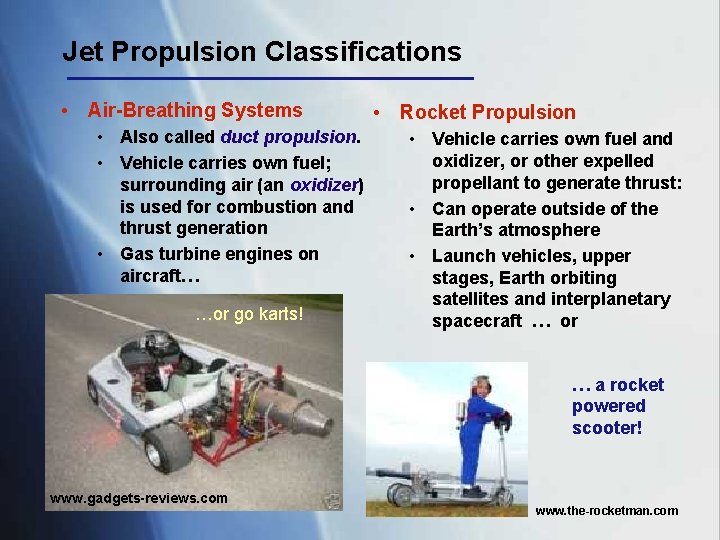 Jet Propulsion Classifications

• Air-Breathing Systems
  • Also called duct propulsion.
  • Vehicle carries own fuel; surrounding air (an oxidizer) is used for combustion and thrust generation
  • Gas turbine engines on aircraft…

…or go karts!

www.gadgets-reviews.com

• Rocket Propulsion
  • Vehicle carries own fuel and oxidizer, or other expelled propellant to generate thrust:
  • Can operate outside of the Earth's atmosphere
  • Launch vehicles, upper stages, Earth orbiting satellites and interplanetary spacecraft … or

… a rocket powered scooter!

www.the-rocketman.com